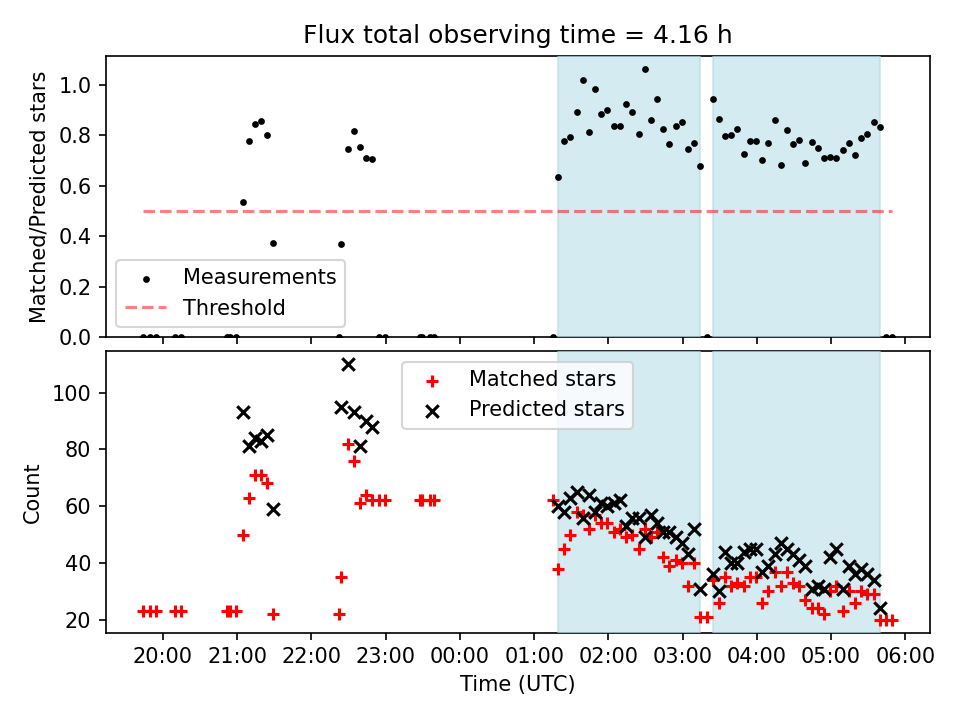 Flux total observing time = 4.16 h

Matched/Predicted stars

1.0
0.8
0.6
0.4
0.2
0.0

Measurements
Threshold

Count

100
80
60
40
20

Matched stars
Predicted stars

20:00 21:00 22:00 23:00 00:00 01:00 02:00 03:00 04:00 05:00 06:00

Time (UTC)